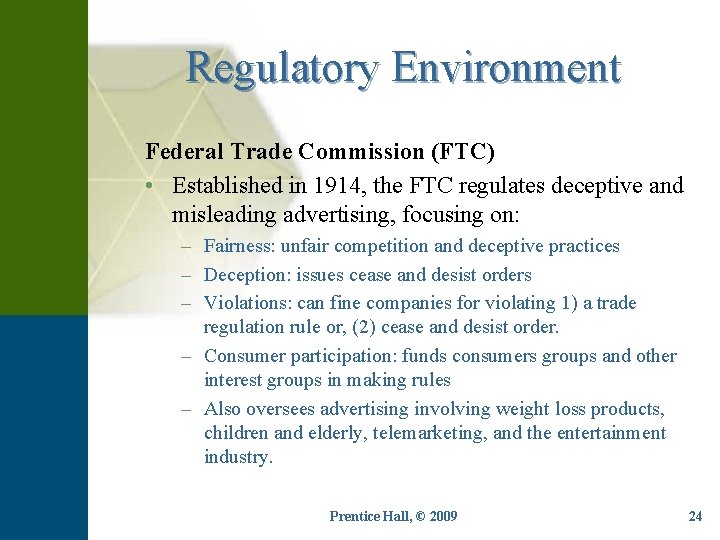 Regulatory Environment

Federal Trade Commission (FTC)

• Established in 1914, the FTC regulates deceptive and misleading advertising, focusing on:
  – Fairness: unfair competition and deceptive practices
  – Deception: issues cease and desist orders
  – Violations: can fine companies for violating 1) a trade regulation rule or, (2) cease and desist order.
  – Consumer participation: funds consumers groups and other interest groups in making rules
  – Also oversees advertising involving weight loss products, children and elderly, telemarketing, and the entertainment industry.

Prentice Hall, © 2009

24